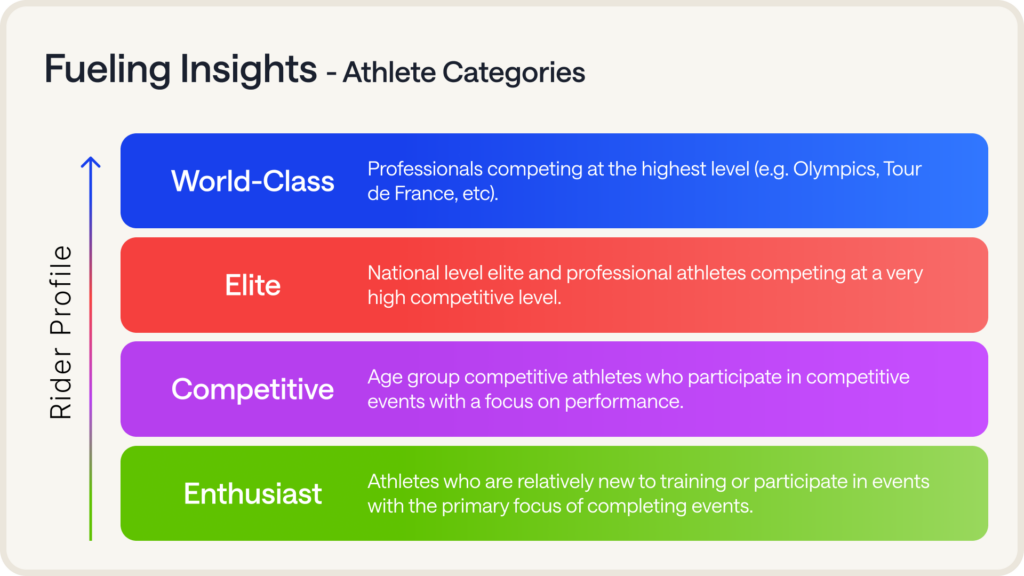 Fueling Insights - Athlete Categories

Rider Profile

World-Class Professionals competing at the highest level (e.g. Olympics, Tour de France, etc).

Elite National level elite and professional athletes competing at a very high competitive level.

Competitive Age group competitive athletes who participate in competitive events with a focus on performance.

Enthusiast Athletes who are relatively new to training or participate in events with the primary focus of completing events.